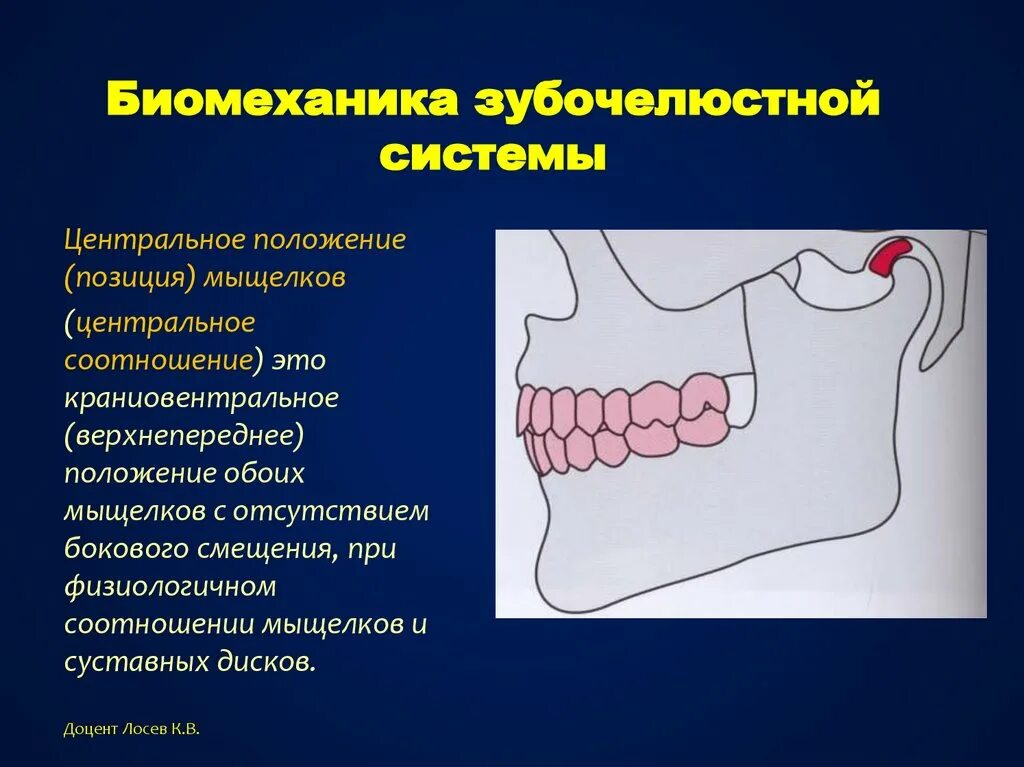 Биомеханика зубочелюстной системы

Центральное положение (позиция) мыщелков

(центральное соотношение) это краниовентральное (верхнепереднее) положение обоих мыщелков с отсутствием бокового смещения, при физиологичном соотношении мыщелков и суставных дисков.

Доцент Лосев К.В.